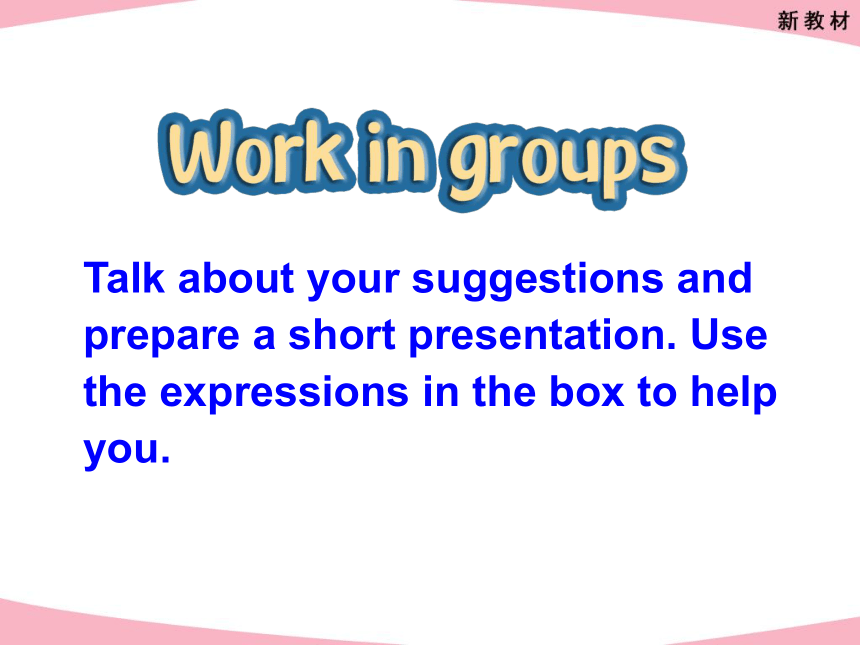 新教材

Work in groups

Talk about your suggestions and prepare a short presentation. Use the expressions in the box to help you.